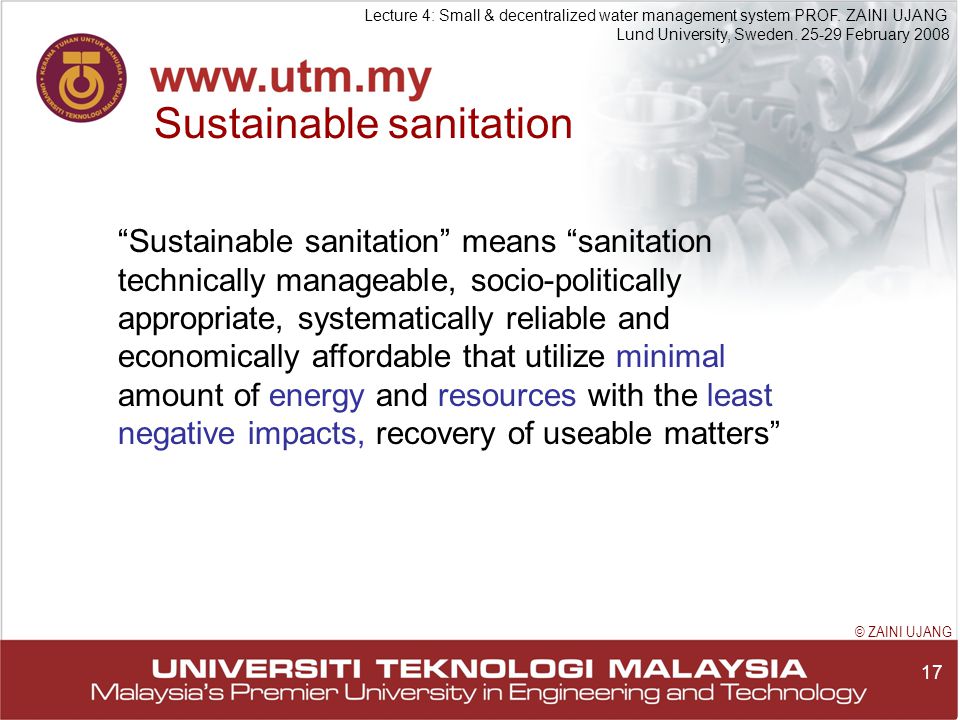 Lecture 4: Small & decentralized water management system PROF. ZAINI UJANG
Lund University, Sweden. 25-29 February 2008

KERANA TUHAN UNTUK MANUSIA
UNIVERSITI TEKNOLOGI MALAYSIA

www.utm.my
Sustainable sanitation

“Sustainable sanitation” means “sanitation technically manageable, socio-politically appropriate, systematically reliable and economically affordable that utilize minimal amount of energy and resources with the least negative impacts, recovery of useable matters”

© ZAINI UJANG

UNIVERSITI TEKNOLOGI MALAYSIA
Malaysia’s Premier University in Engineering and Technology

17